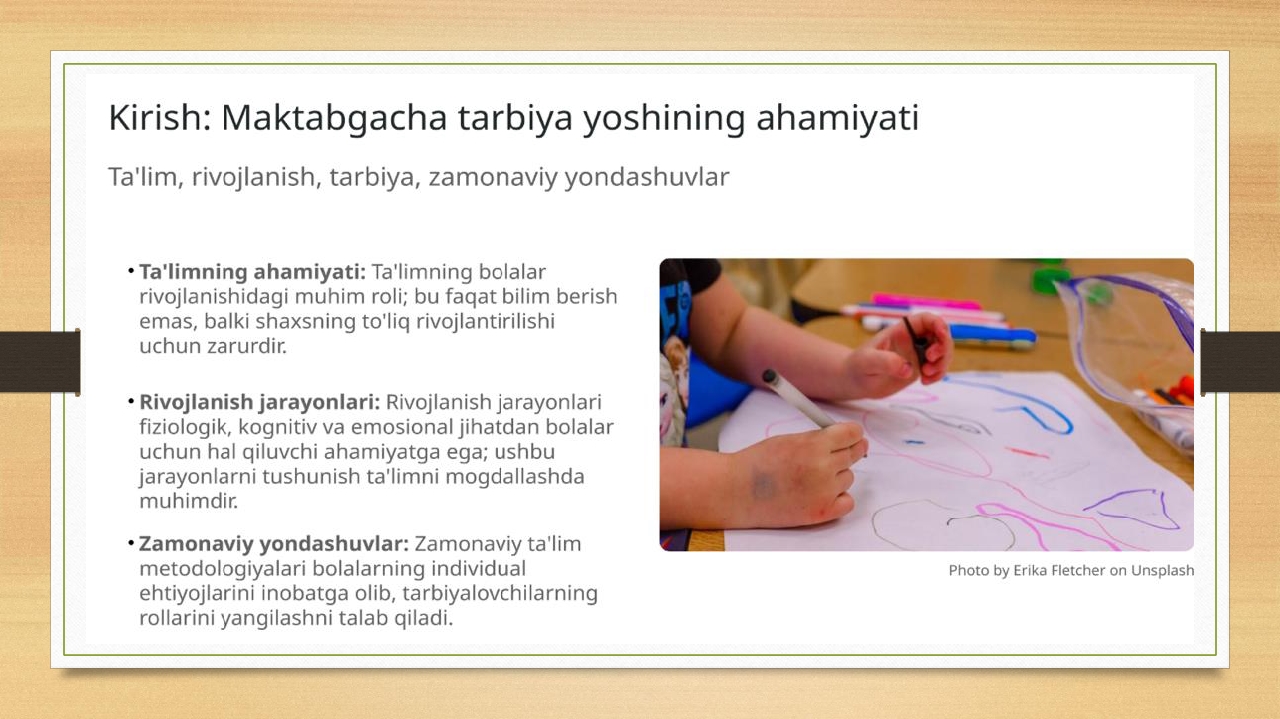 Kirish: Maktabgacha tarbiya yoshining ahamiyati

Ta'lim, rivojlanish, tarbiya, zamonaviy yondashuvlar

• **Ta'limning ahamiyati:** Ta'limning bolalar rivojlanishidagi muhim roli; bu faqat bilim berish emas, balki shaxsning to'liq rivojlantirilishi uchun zarurdir.

• **Rivojlanish jarayonlari:** Rivojlanish jarayonlari fiziologik, kognitiv va emosional jihatdan bolalar uchun hal qiluvchi ahamiyatga ega; ushbu jarayonlarni tushunish ta'limni mogdallashda muhimdir.

• **Zamonaviy yondashuvlar:** Zamonaviy ta'lim metodologiyalari bolalarning individual ehtiyojlarini inobatga olib, tarbiyalovchilarning rollarini yangilashni talab qiladi.

Photo by Erika Fletcher on Unsplash